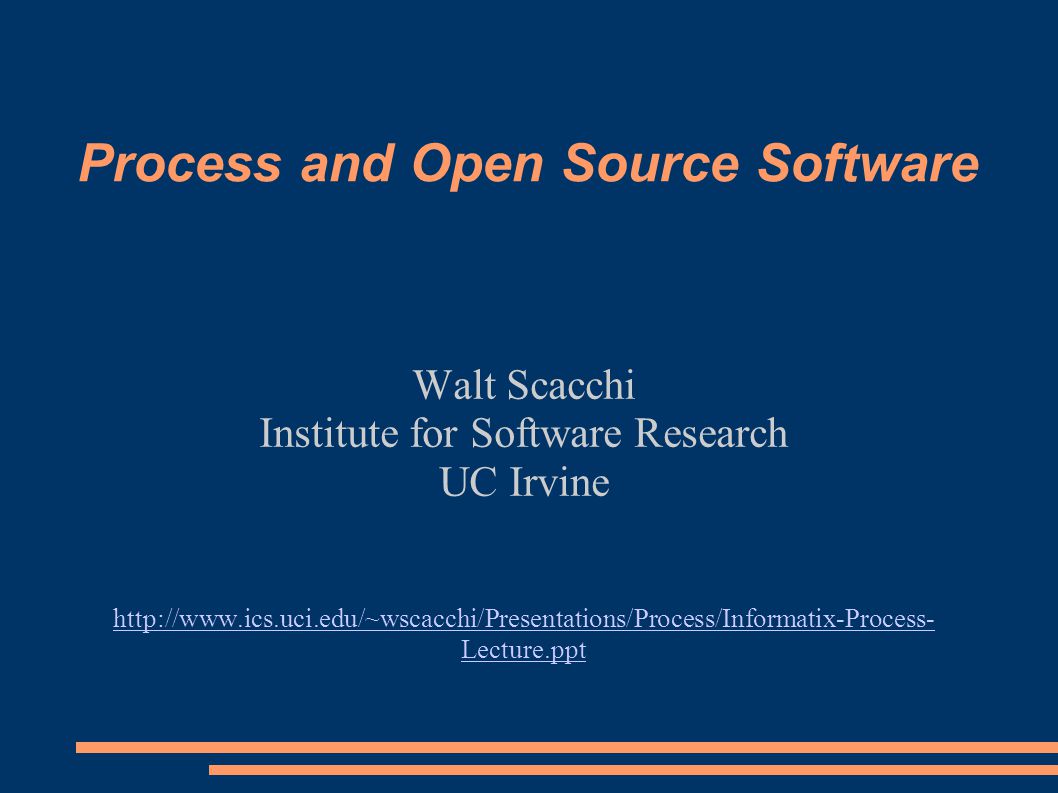 Process and Open Source Software

Walt Scacchi
Institute for Software Research
UC Irvine

http://www.ics.uci.edu/~wscacchi/Presentations/Process/Informatix-Process-Lecture.ppt